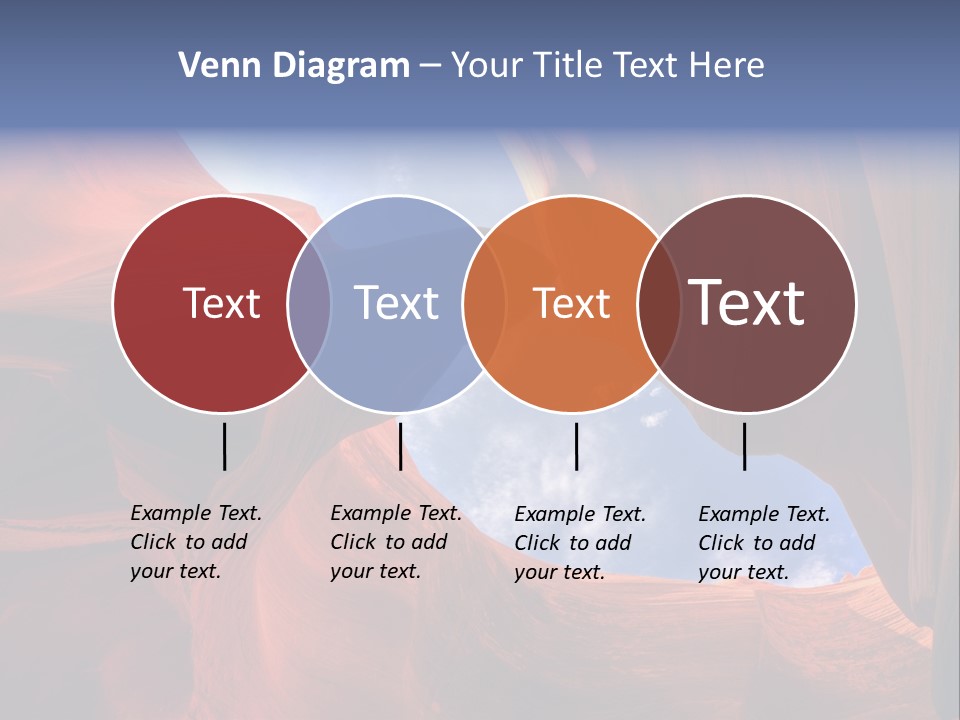 Venn Diagram – Your Title Text Here

Text

Text

Text

Text

Example Text. Click to add your text.

Example Text. Click to add your text.

Example Text. Click to add your text.

Example Text. Click to add your text.